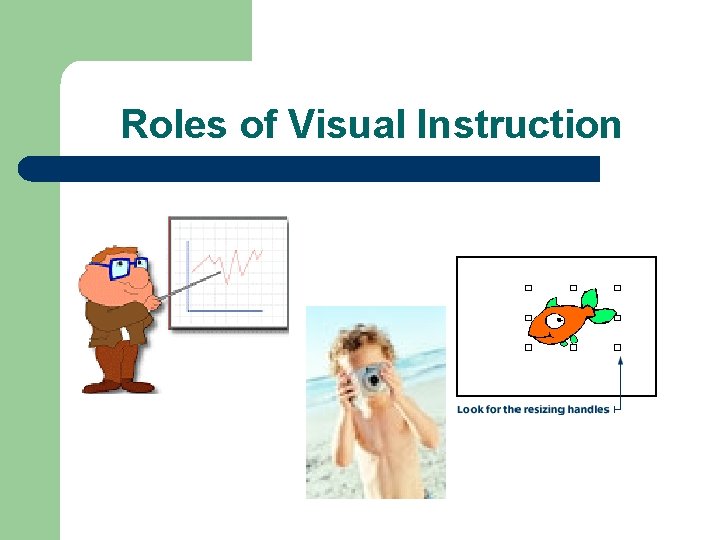 Roles of Visual Instruction

Look for the resizing handles